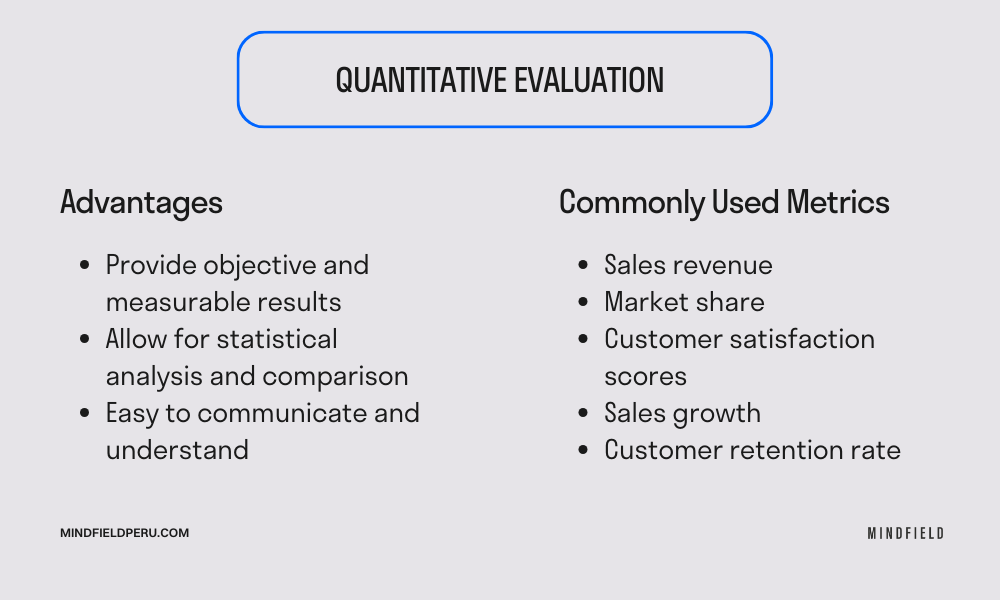 QUANTITATIVE EVALUATION

Advantages

- Provide objective and measurable results
- Allow for statistical analysis and comparison
- Easy to communicate and understand

Commonly Used Metrics

- Sales revenue
- Market share
- Customer satisfaction scores
- Sales growth
- Customer retention rate

MINDFIELDPERU.COM

MINDFIELD